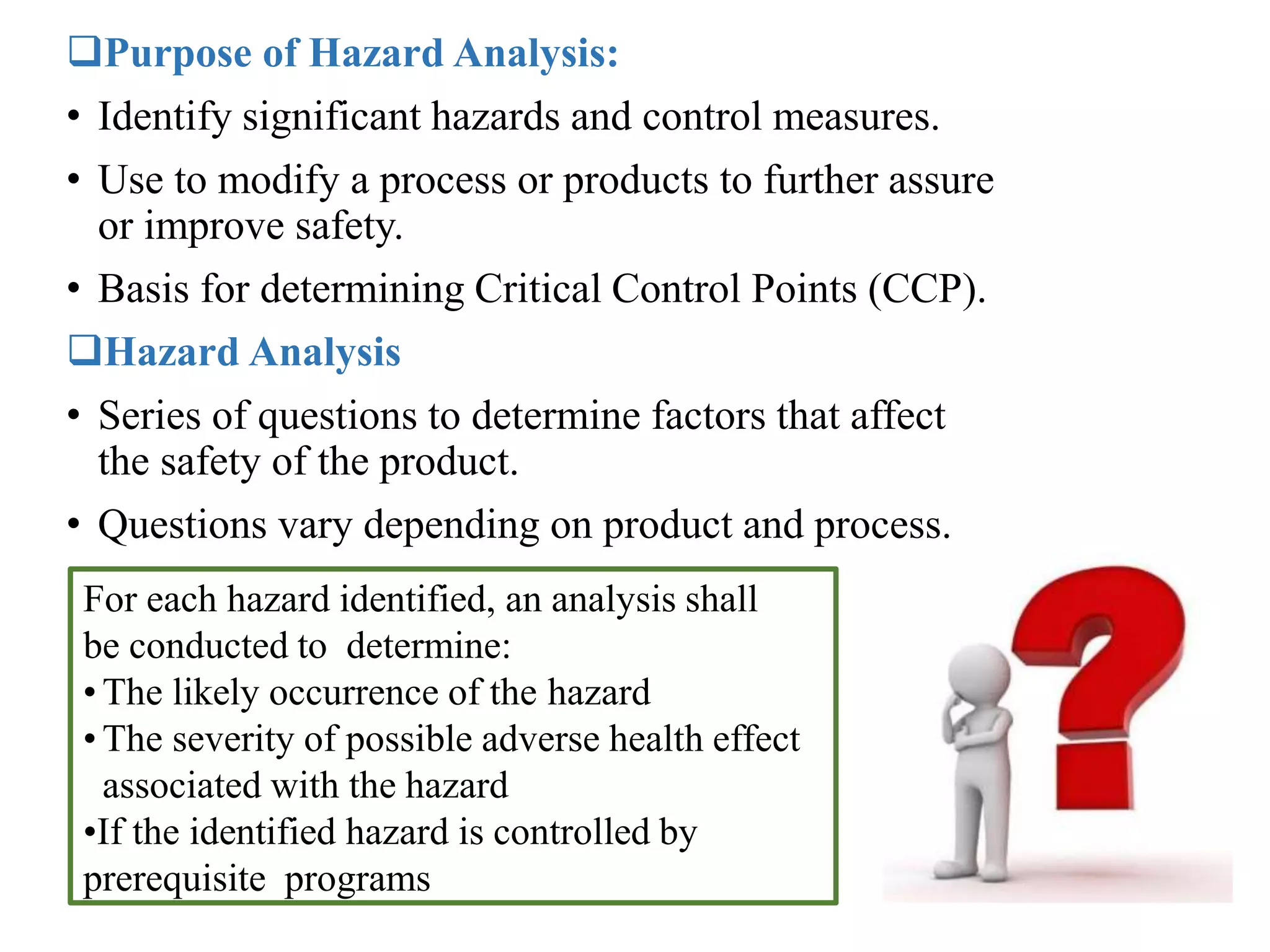 ❑Purpose of Hazard Analysis:

• Identify significant hazards and control measures.

• Use to modify a process or products to further assure or improve safety.

• Basis for determining Critical Control Points (CCP).

❑Hazard Analysis

• Series of questions to determine factors that affect the safety of the product.

• Questions vary depending on product and process.

For each hazard identified, an analysis shall be conducted to determine:
• The likely occurrence of the hazard
• The severity of possible adverse health effect associated with the hazard
•If the identified hazard is controlled by prerequisite programs